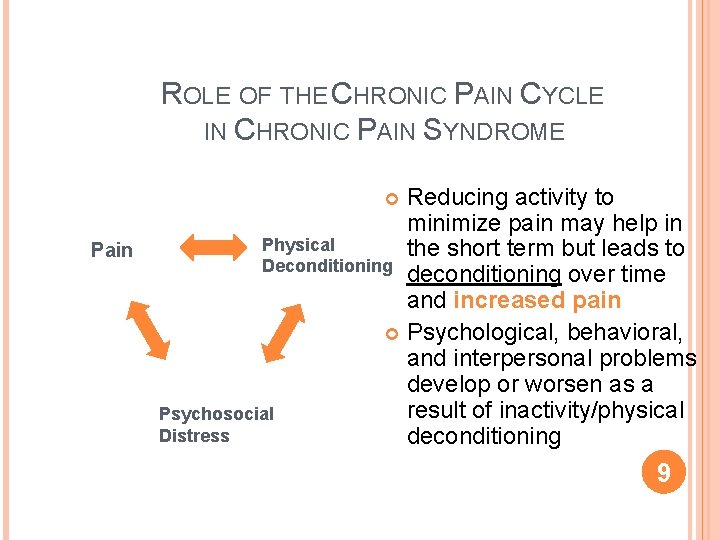 ROLE OF THE CHRONIC PAIN CYCLE IN CHRONIC PAIN SYNDROME

Pain

Physical Deconditioning

Psychosocial Distress

Reducing activity to minimize pain may help in the short term but leads to deconditioning over time and increased pain

Psychological, behavioral, and interpersonal problems develop or worsen as a result of inactivity/physical deconditioning

9